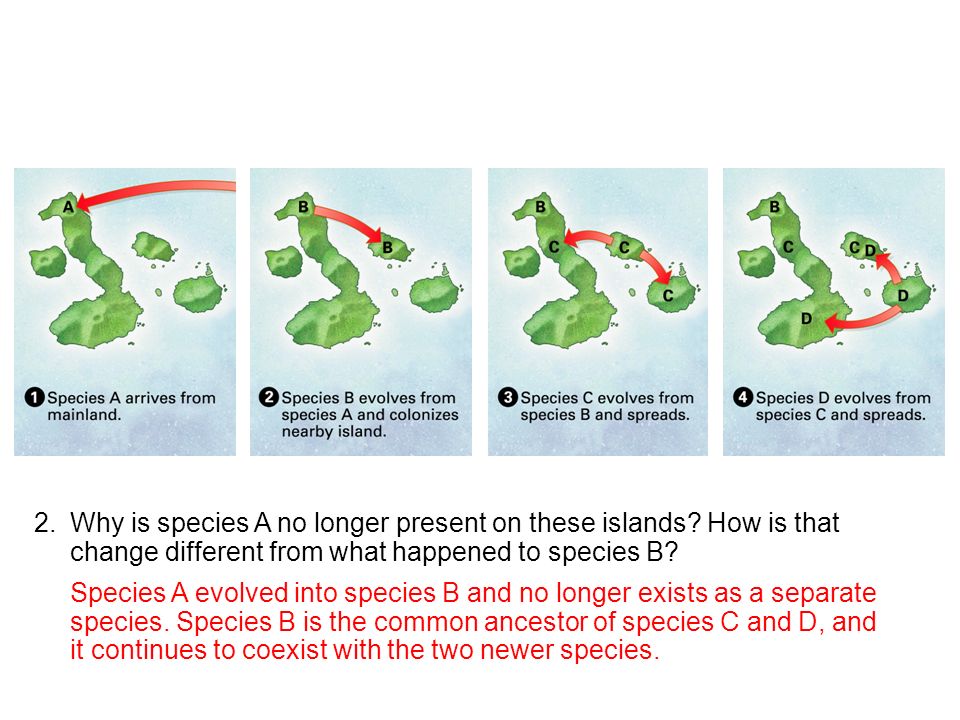 A

1 Species A arrives from mainland.

B

B

2 Species B evolves from species A and colonizes nearby island.

B

C

C

C

3 Species C evolves from species B and spreads.

B

C

C D

D

D

4 Species D evolves from species C and spreads.

2. Why is species A no longer present on these islands? How is that change different from what happened to species B?

Species A evolved into species B and no longer exists as a separate species. Species B is the common ancestor of species C and D, and it continues to coexist with the two newer species.